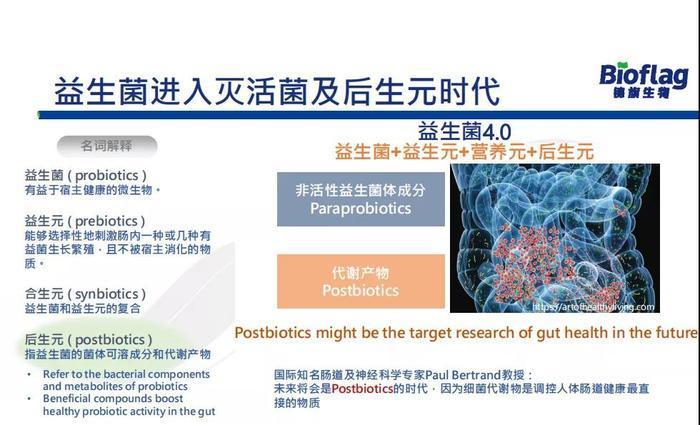 益生菌进入灭活菌及后生元时代

Bioflag
德旗生物

名词解释

益生菌（probiotics）
有益于宿主健康的微生物。

益生元（prebiotics）
能够选择性地刺激肠内一种或几种有益菌生长繁殖，且不被宿主消化的物质。

合生元（synbiotics）
益生菌和益生元的复合

后生元（postbiotics）
指益生菌的菌体可溶成分和代谢产物

• Refer to the bacterial components and metabolites of probiotics
• Beneficial compounds boost healthy probiotic activity in the gut

益生菌4.0
益生菌+益生元+营养元+后生元

非活性益生菌体成分
Paraprobiotics

代谢产物
Postbiotics

https://artofhealthyliving.com

Postbiotics might be the target research of gut health in the future

国际知名肠道及神经科学专家Paul Bertrand教授：
未来将会是Postbiotics的时代，因为细菌代谢物是调控人体肠道健康最直接的物质